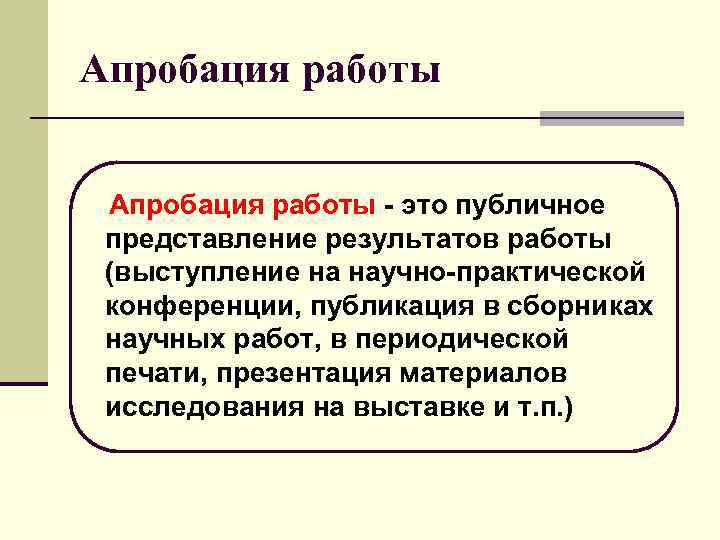 Апробация работы

Апробация работы - это публичное представление результатов работы (выступление на научно-практической конференции, публикация в сборниках научных работ, в периодической печати, презентация материалов исследования на выставке и т.п.)